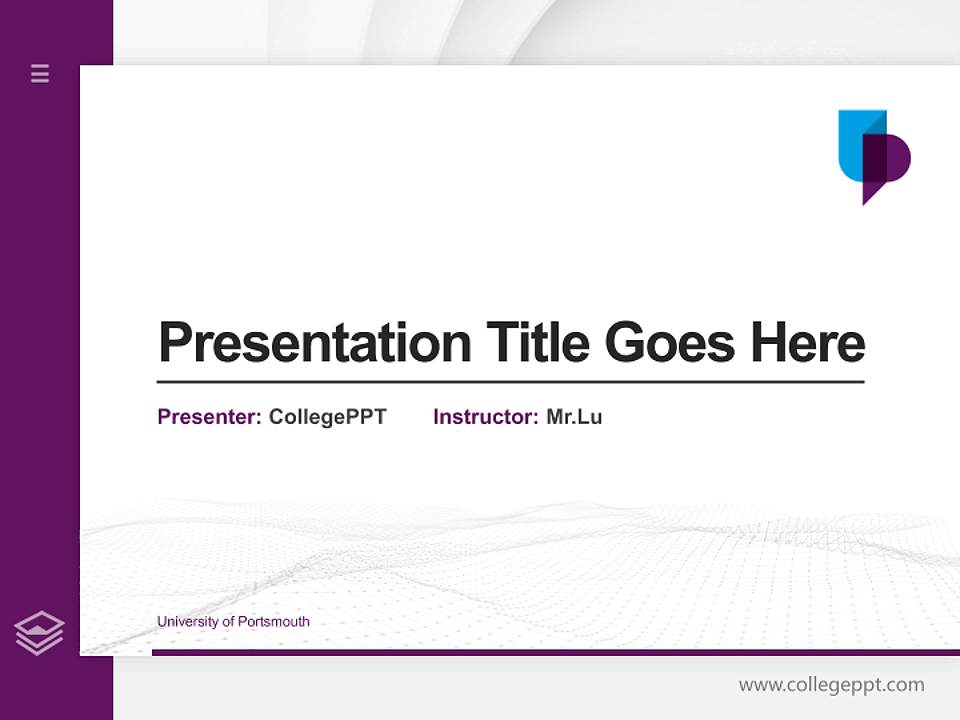 Presentation Title Goes Here

Presenter: CollegePPT Instructor: Mr.Lu

University of Portsmouth

www.collegeppt.com